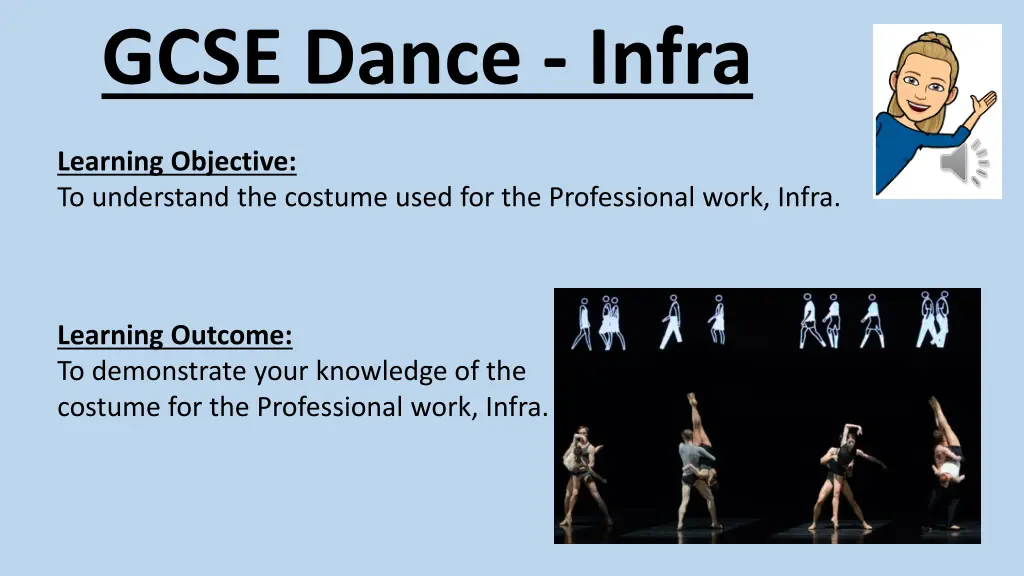 GCSE Dance - Infra

Learning Objective:
To understand the costume used for the Professional work, Infra.

Learning Outcome:
To demonstrate your knowledge of the costume for the Professional work, Infra.